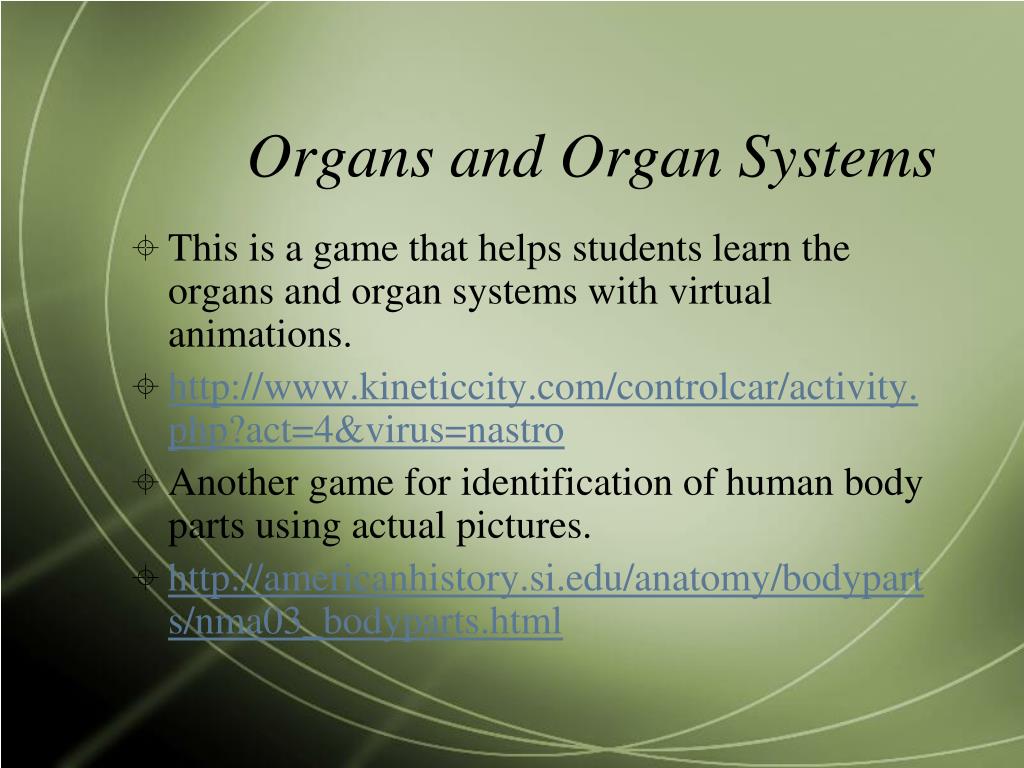 Organs and Organ Systems

This is a game that helps students learn the organs and organ systems with virtual animations.

http://www.kineticcity.com/controlcar/activity.php?act=4&virus=nastro

Another game for identification of human body parts using actual pictures.

http://americanhistory.si.edu/anatomy/bodyparts/nma03_bodyparts.html